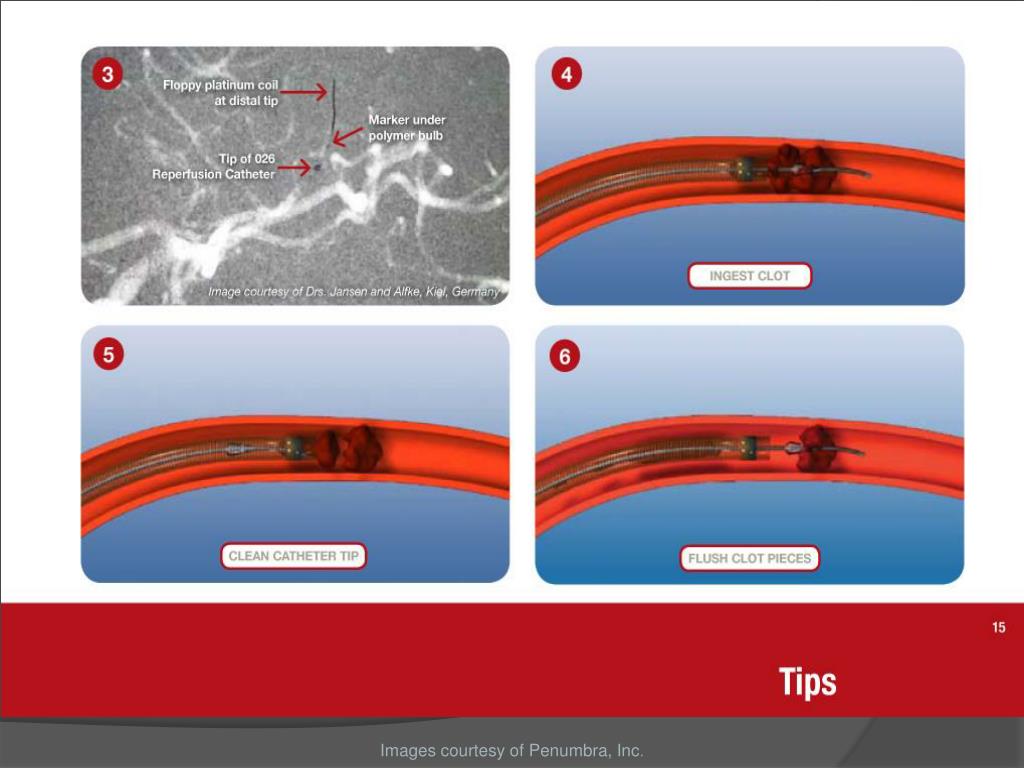 3

Floppy platinum coil at distal tip

Marker under polymer bulb

Tip of 026 Reperfusion Catheter

Image courtesy of Drs. Jansen and Alfke, Kiel, Germany

4

INGEST CLOT

5

CLEAN CATHETER TIP

6

FLUSH CLOT PIECES

15

Tips

Images courtesy of Penumbra, Inc.